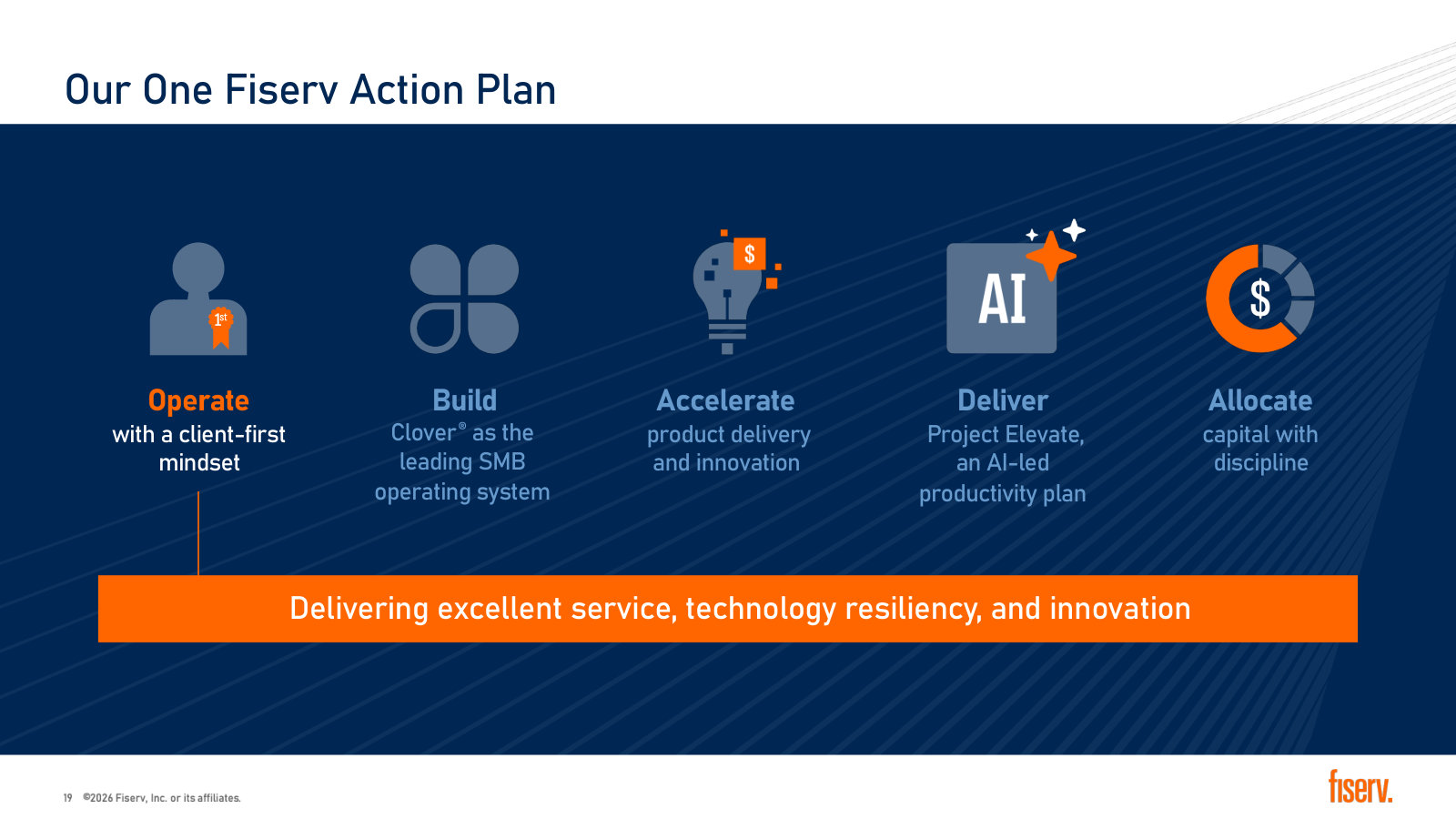 Our One Fiserv Action Plan

1st

Operate
with a client-first mindset

Build
Clover® as the leading SMB operating system

$

Accelerate
product delivery and innovation

AI

Deliver
Project Elevate, an AI-led productivity plan

$

Allocate
capital with discipline

Delivering excellent service, technology resiliency, and innovation

19 ©2026 Fiserv, Inc. or its affiliates.

fiserv.